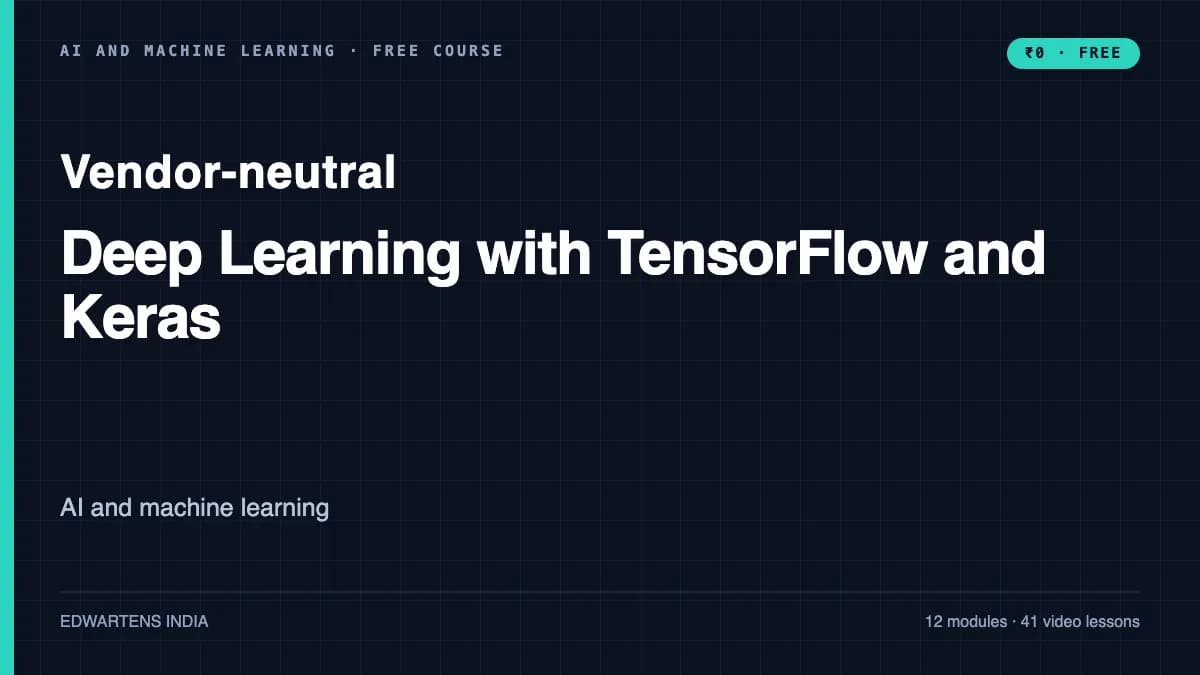 AI AND MACHINE LEARNING · FREE COURSE

₹0 · FREE

Vendor-neutral

Deep Learning with TensorFlow and Keras

AI and machine learning

EDWARTENS INDIA

12 modules · 41 video lessons